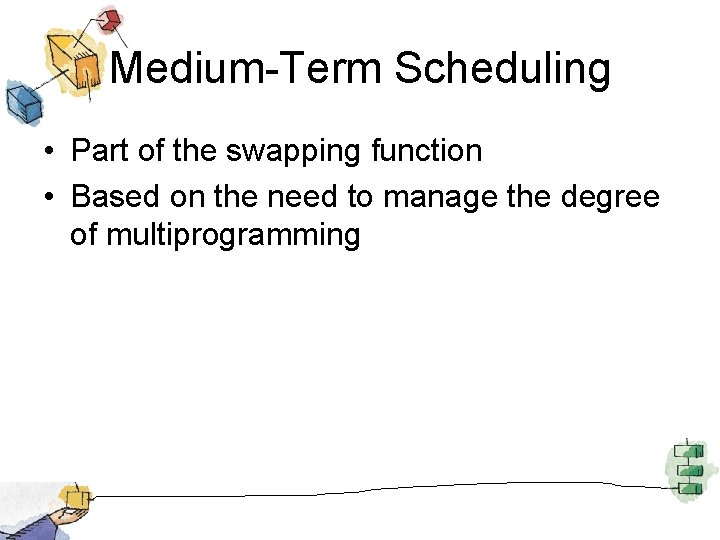 Medium-Term Scheduling

• Part of the swapping function
• Based on the need to manage the degree of multiprogramming